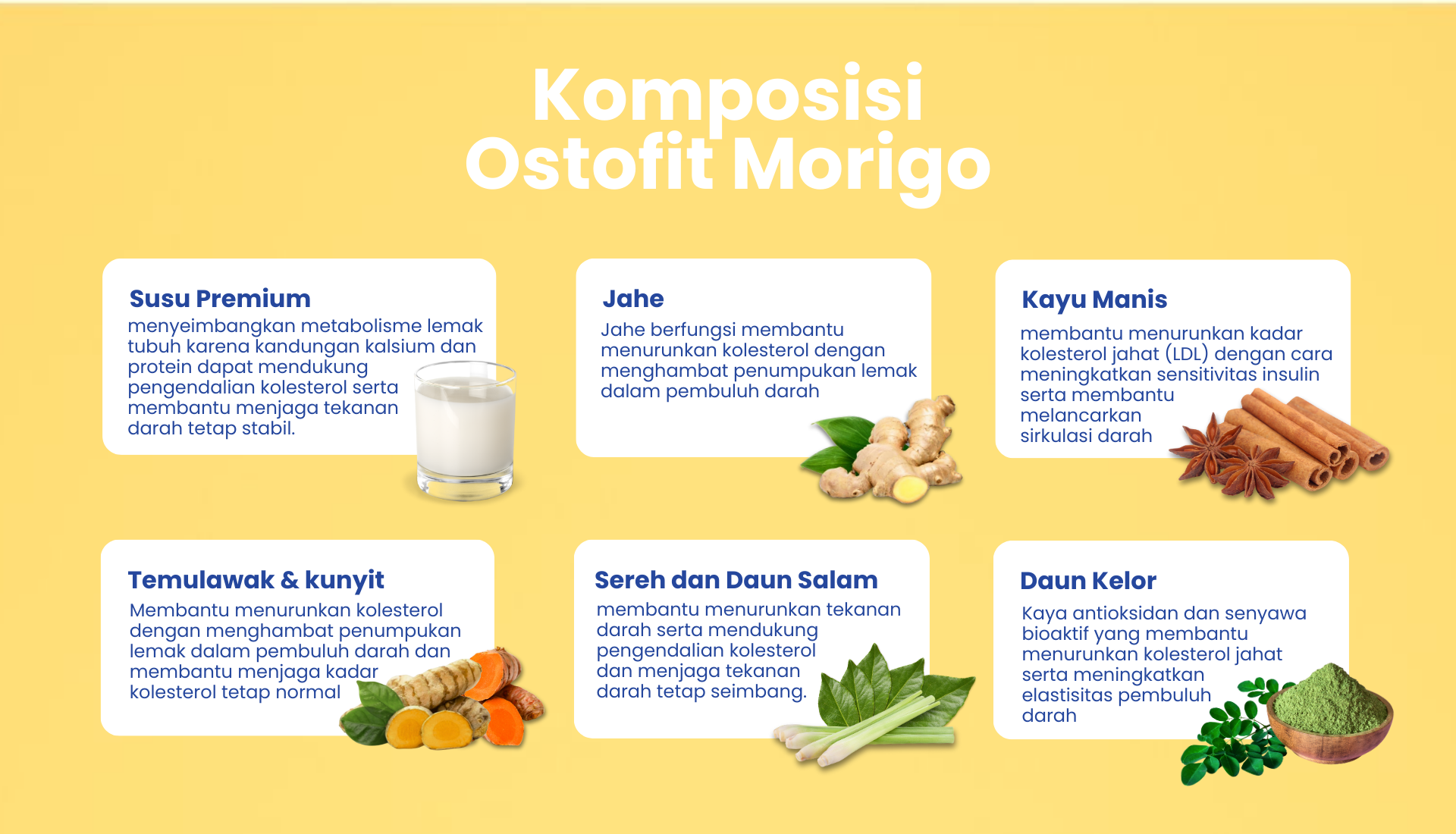 Komposisi Ostofit Morigo

Susu Premium
menyeimbangkan metabolisme lemak tubuh karena kandungan kalsium dan protein dapat mendukung pengendalian kolesterol serta membantu menjaga tekanan darah tetap stabil.

Jahe
Jahe berfungsi membantu menurunkan kolesterol dengan menghambat penumpukan lemak dalam pembuluh darah

Kayu Manis
membantu menurunkan kadar kolesterol jahat (LDL) dengan cara meningkatkan sensitivitas insulin serta membantu melancarkan sirkulasi darah

Temulawak & kunyit
Membantu menurunkan kolesterol dengan menghambat penumpukan lemak dalam pembuluh darah dan membantu menjaga kadar kolesterol tetap normal

Sereh dan Daun Salam
membantu menurunkan tekanan darah serta mendukung pengendalian kolesterol dan menjaga tekanan darah tetap seimbang.

Daun Kelor
Kaya antioksidan dan senyawa bioaktif yang membantu menurunkan kolesterol jahat serta meningkatkan elastisitas pembuluh darah